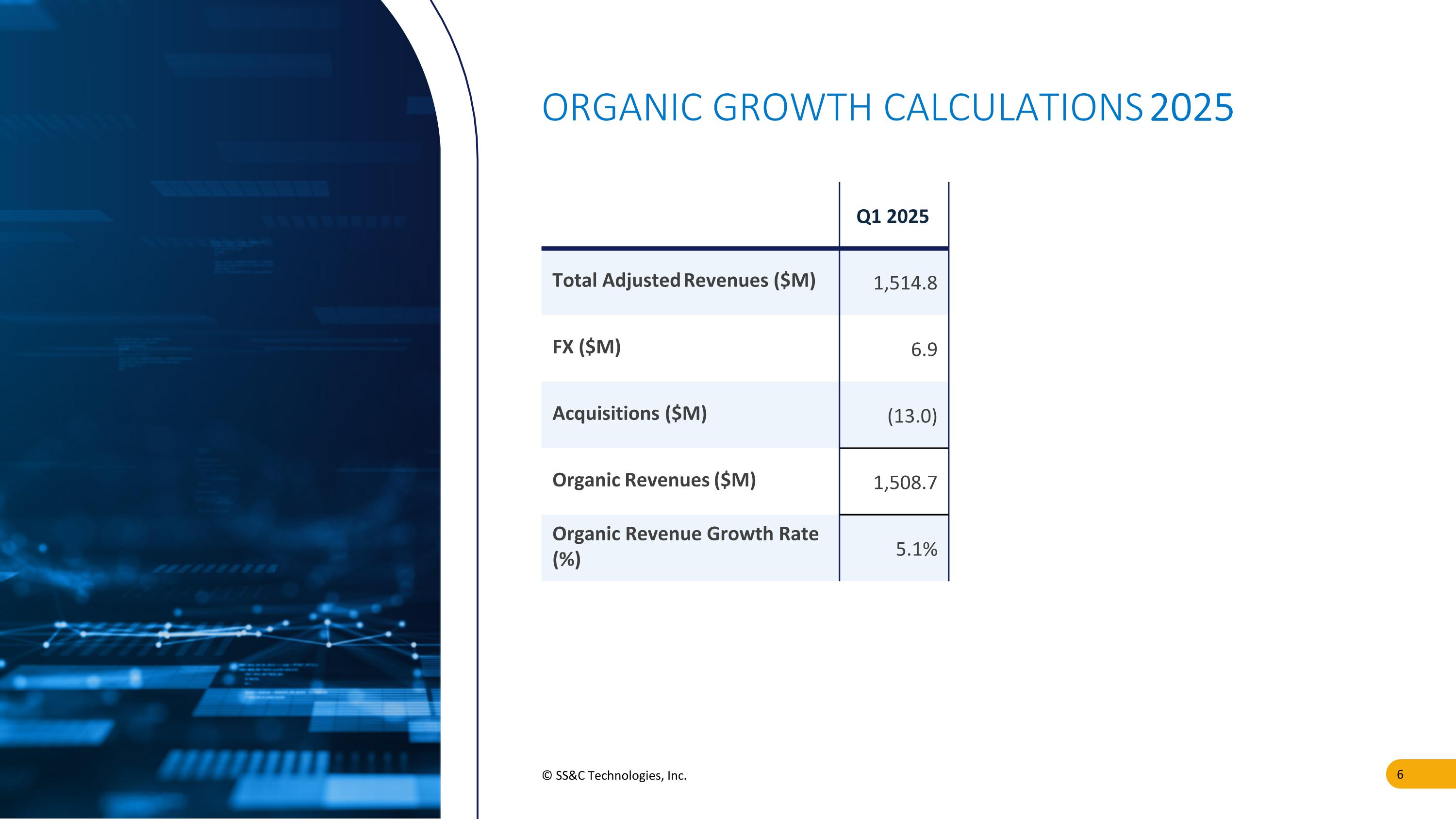 ORGANIC GROWTH CALCULATIONS 2025

| | Q1 2025 |
|---|---|
| Total Adjusted Revenues ($M) | 1,514.8 |
| FX ($M) | 6.9 |
| Acquisitions ($M) | (13.0) |
| Organic Revenues ($M) | 1,508.7 |
| Organic Revenue Growth Rate (%) | 5.1% |

© SS&C Technologies, Inc.

6